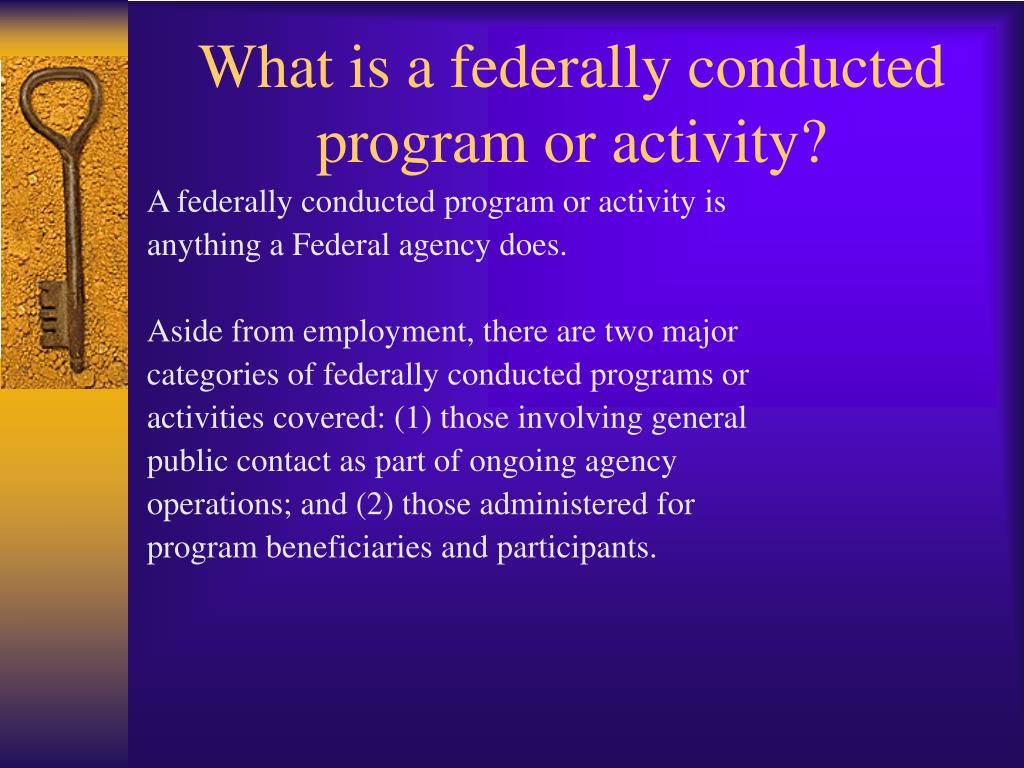 What is a federally conducted program or activity?

A federally conducted program or activity is anything a Federal agency does.

Aside from employment, there are two major categories of federally conducted programs or activities covered: (1) those involving general public contact as part of ongoing agency operations; and (2) those administered for program beneficiaries and participants.